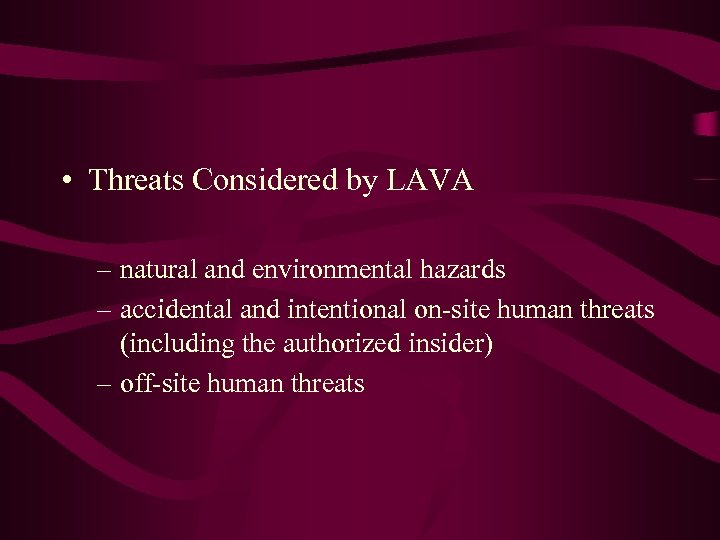 • Threats Considered by LAVA

– natural and environmental hazards

– accidental and intentional on-site human threats (including the authorized insider)

– off-site human threats